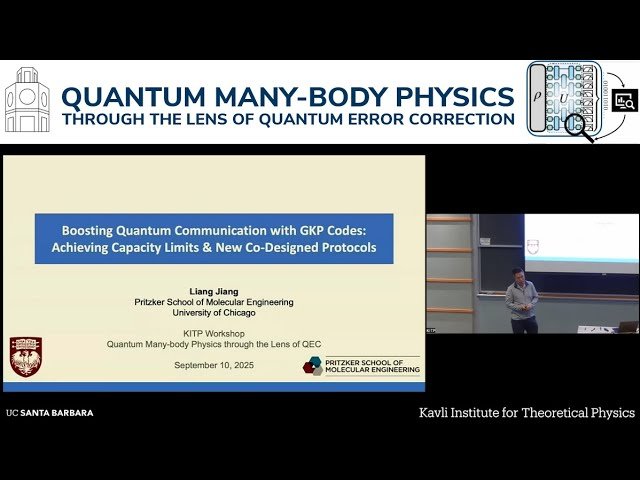 QUANTUM MANY-BODY PHYSICS
THROUGH THE LENS OF QUANTUM ERROR CORRECTION

$\rho$ $U$

Boosting Quantum Communication with GKP Codes: Achieving Capacity Limits & New Co-Designed Protocols

Liang Jiang
Pritzker School of Molecular Engineering
University of Chicago

KITP Workshop
Quantum Many-body Physics through the Lens of QEC

September 10, 2025

PRITZKER SCHOOL OF MOLECULAR ENGINEERING

UC SANTA BARBARA

Kavli Institute for Theoretical Physics